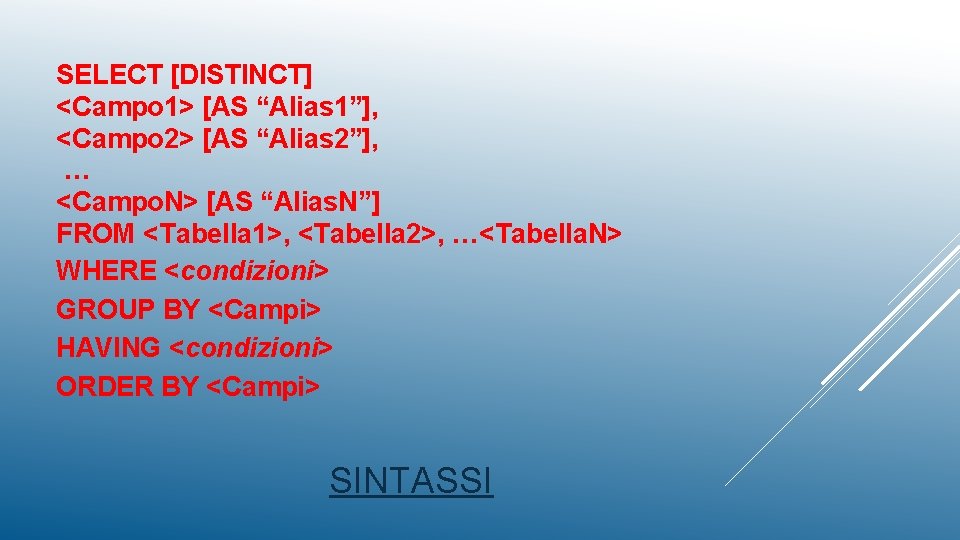 SELECT [DISTINCT]
<Campo1> [AS “Alias1”],
<Campo2> [AS “Alias2”],
…
<Campo.N> [AS “Alias.N”]
FROM <Tabella1>, <Tabella2>, …<Tabella.N>
WHERE <condizioni>
GROUP BY <Campi>
HAVING <condizioni>
ORDER BY <Campi>

SINTASSI